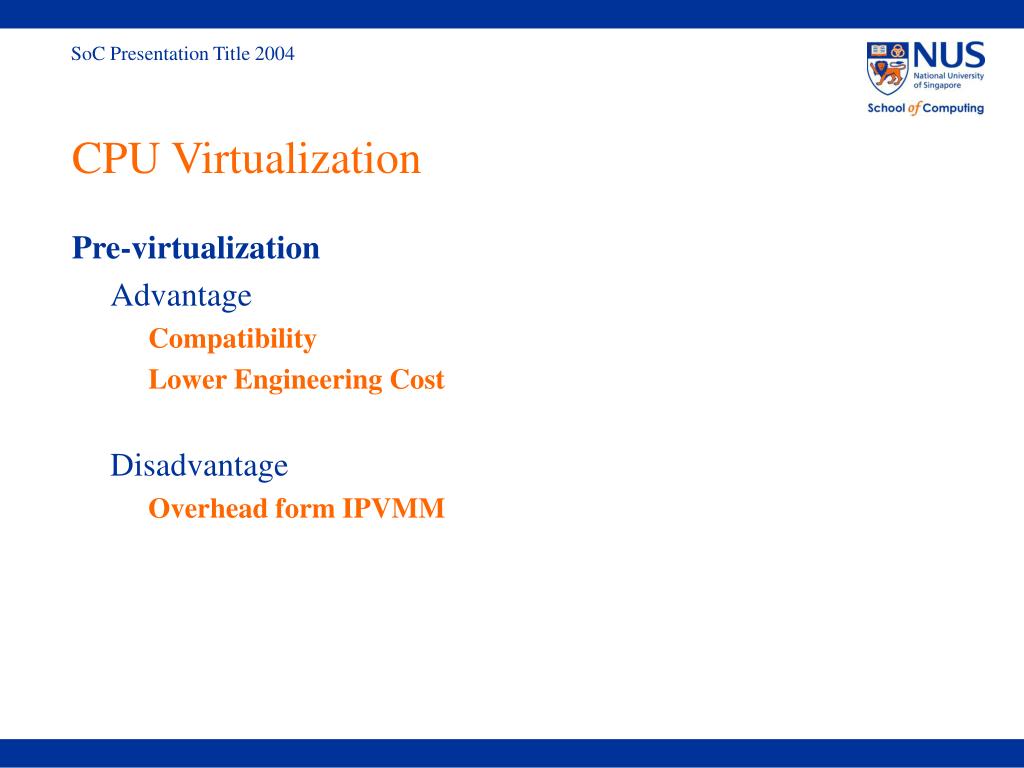 SoC Presentation Title 2004

NUS
National University of Singapore
School of Computing

CPU Virtualization

Pre-virtualization

Advantage

Compatibility

Lower Engineering Cost

Disadvantage

Overhead form IPVMM